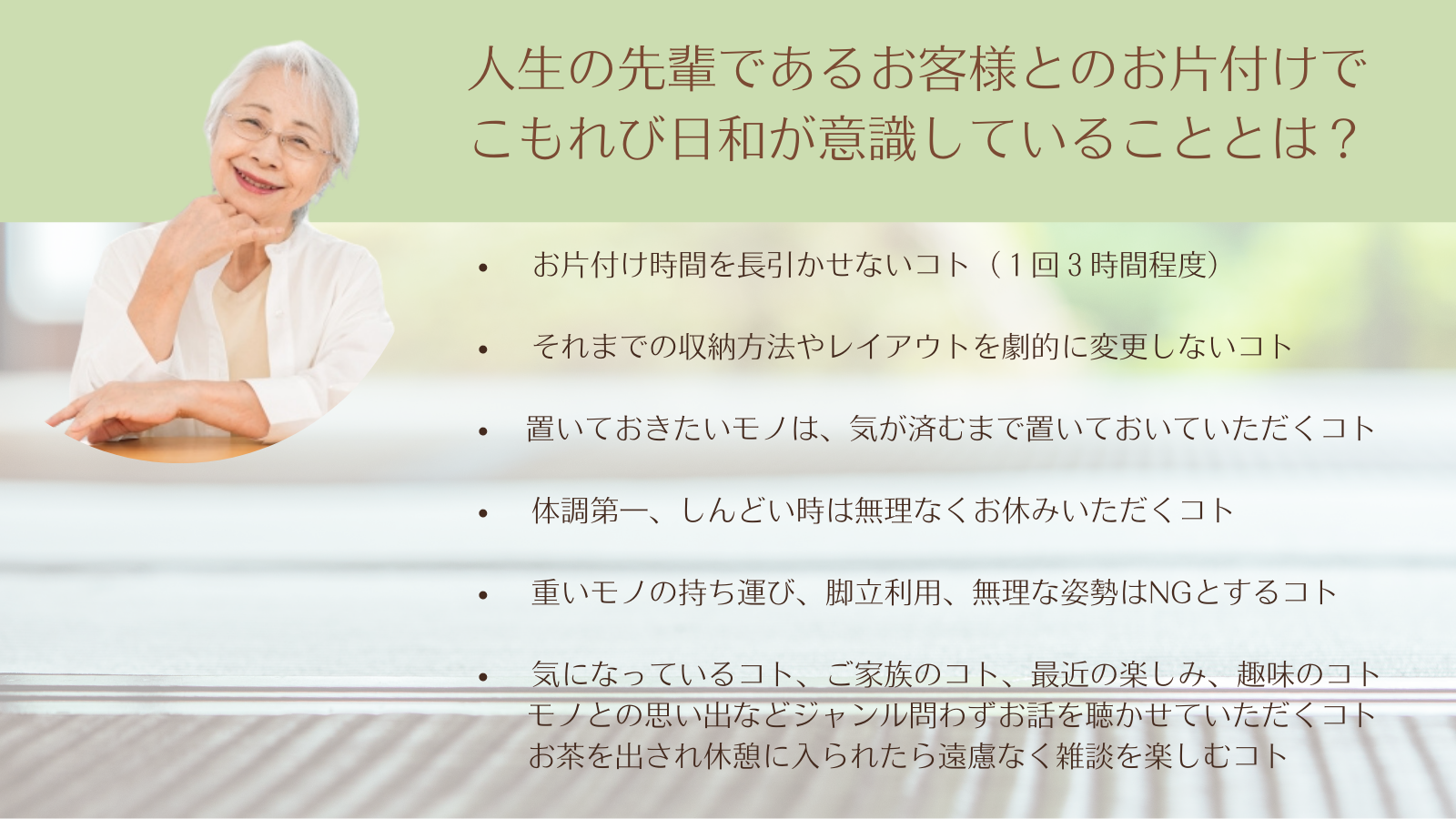 人生の先輩であるお客様とのお片付けで
こもれび日和が意識していることとは？

• お片付け時間を長引かせないコト（１回３時間程度）

• それまでの収納方法やレイアウトを劇的に変更しないコト

• 置いておきたいモノは、気が済むまで置いておいていただくコト

• 体調第一、しんどい時は無理なくお休みいただくコト

• 重いモノの持ち運び、脚立利用、無理な姿勢はNGとするコト

• 気になっているコト、ご家族のコト、最近の楽しみ、趣味のコト
モノとの思い出などジャンル問わずお話を聴かせていただくコト
お茶を出され休憩に入られたら遠慮なく雑談を楽しむコト